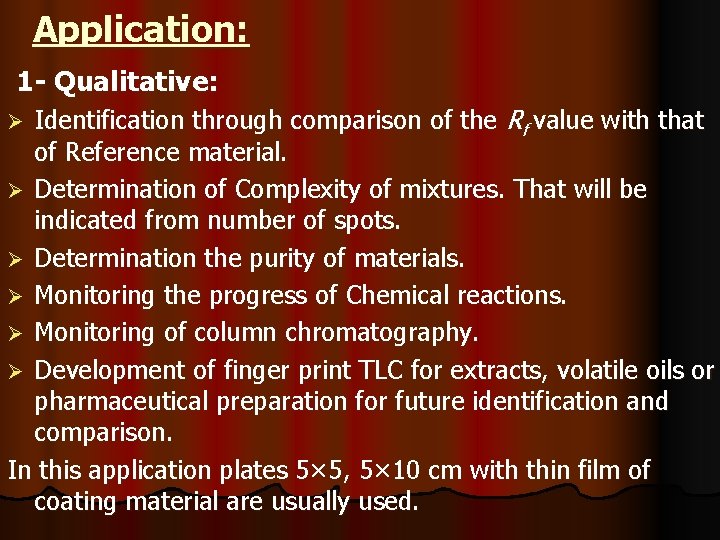 Application:

1- Qualitative:

➢ Identification through comparison of the $R_f$ value with that of Reference material.
➢ Determination of Complexity of mixtures. That will be indicated from number of spots.
➢ Determination the purity of materials.
➢ Monitoring the progress of Chemical reactions.
➢ Monitoring of column chromatography.
➢ Development of finger print TLC for extracts, volatile oils or pharmaceutical preparation for future identification and comparison.

In this application plates 5×5, 5×10 cm with thin film of coating material are usually used.